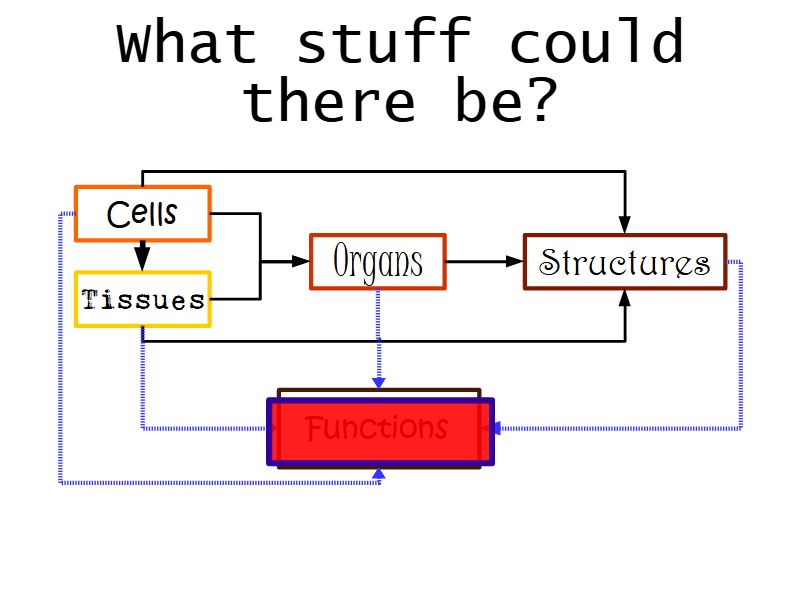 What stuff could there be?

Cells

Tissues

Organs

Structures

Functions